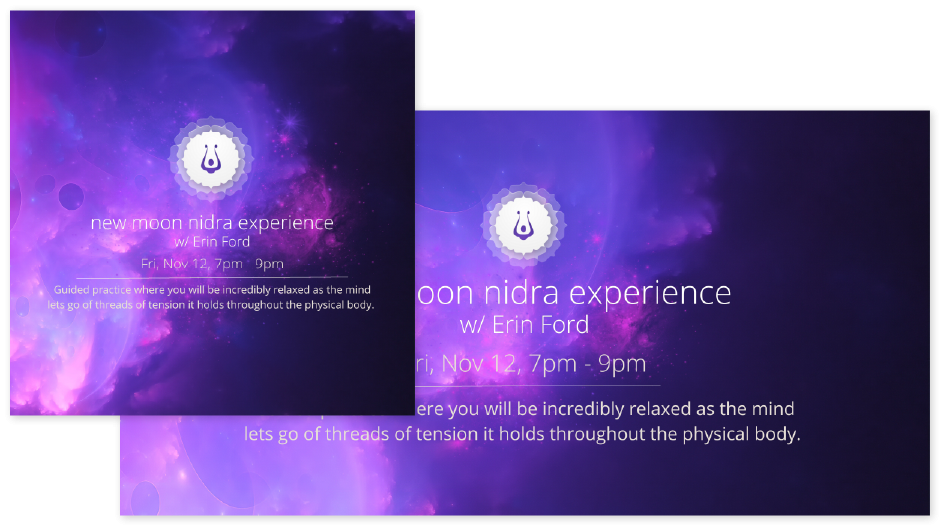 new moon nidra experience
w/ Erin Ford
Fri, Nov 12, 7pm - 9pm
Guided practice where you will be incredibly relaxed as the mind lets go of threads of tension it holds throughout the physical body.

oon nidra experience
w/ Erin Ford
ri, Nov 12, 7pm - 9pm
ere you will be incredibly relaxed as the mind lets go of threads of tension it holds throughout the physical body.